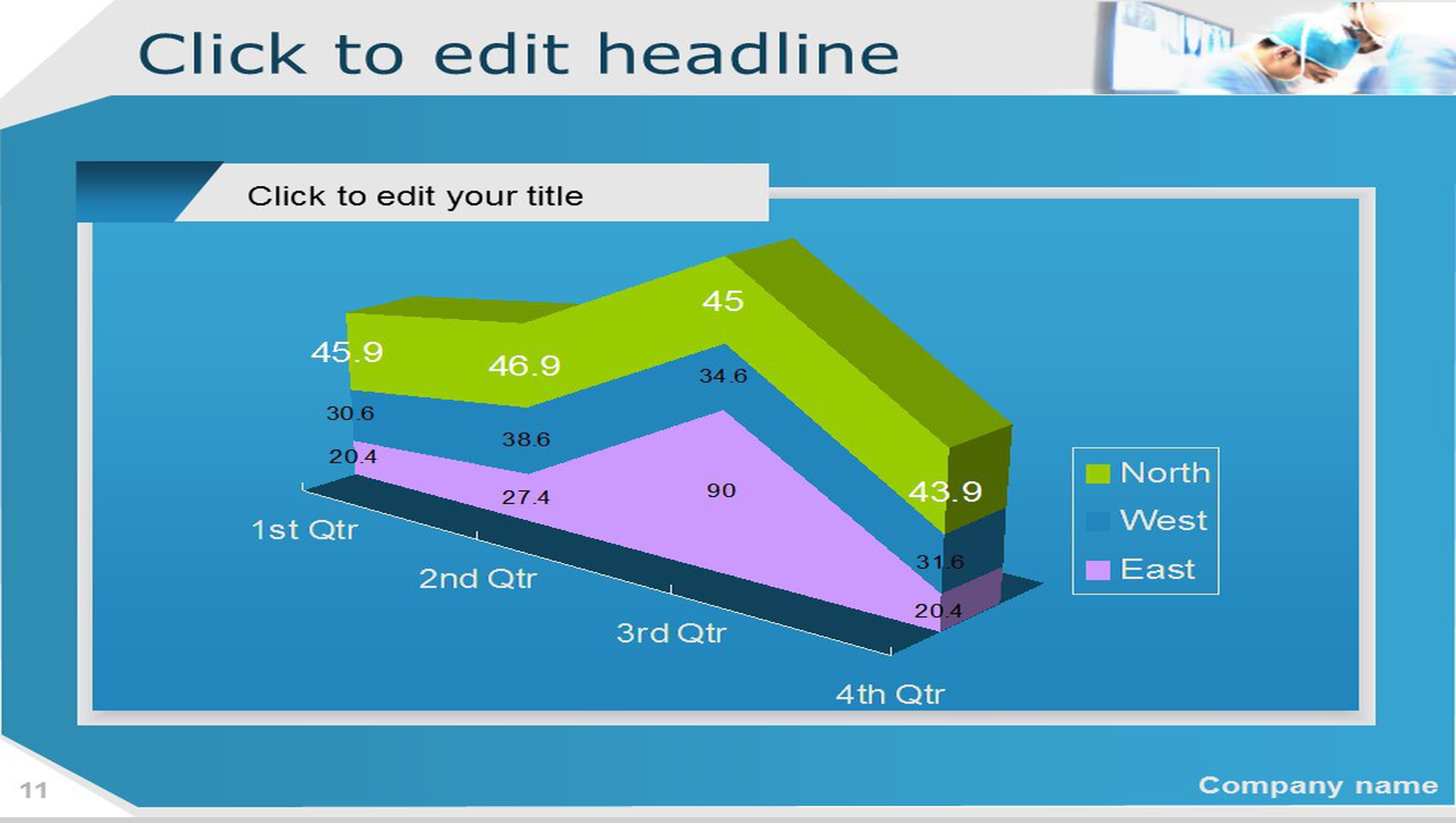 Click to edit headline

Click to edit your title

45.9
46.9
45
43.9
30.6
38.6
34.6
31.6
20.4
27.4
90
20.4

1st Qtr
2nd Qtr
3rd Qtr
4th Qtr

North
West
East

11

Company name